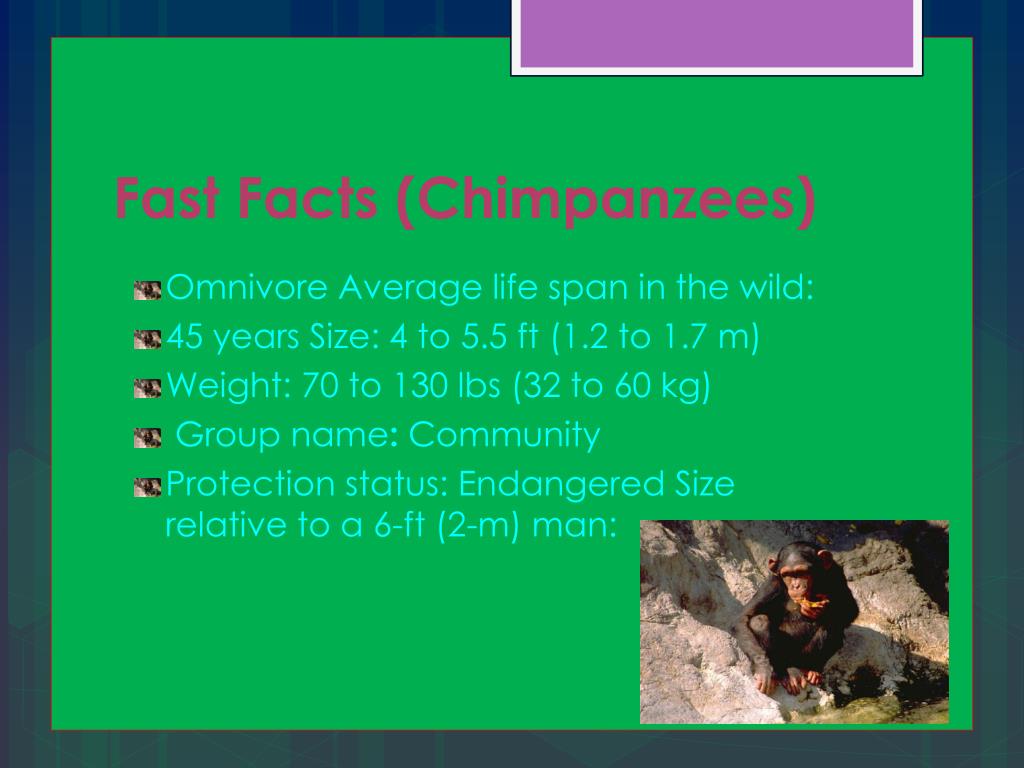 Fast Facts (Chimpanzees)

Omnivore Average life span in the wild:

45 years Size: 4 to 5.5 ft (1.2 to 1.7 m)

Weight: 70 to 130 lbs (32 to 60 kg)

Group name: Community

Protection status: Endangered Size relative to a 6-ft (2-m) man: